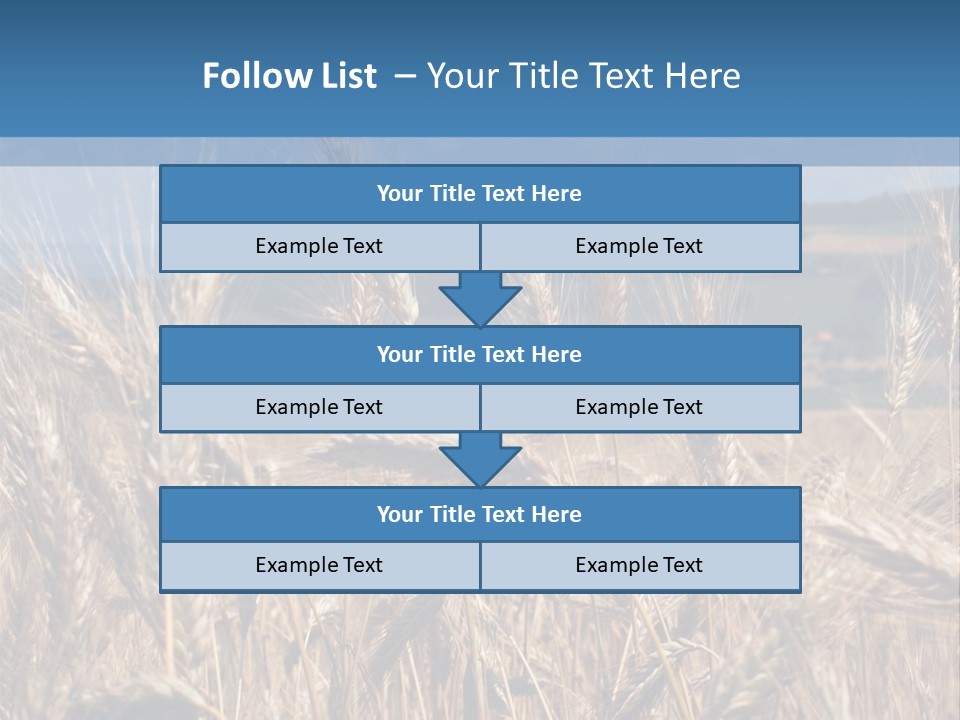 Follow List – Your Title Text Here

Your Title Text Here

Example Text

Example Text

Your Title Text Here

Example Text

Example Text

Your Title Text Here

Example Text

Example Text